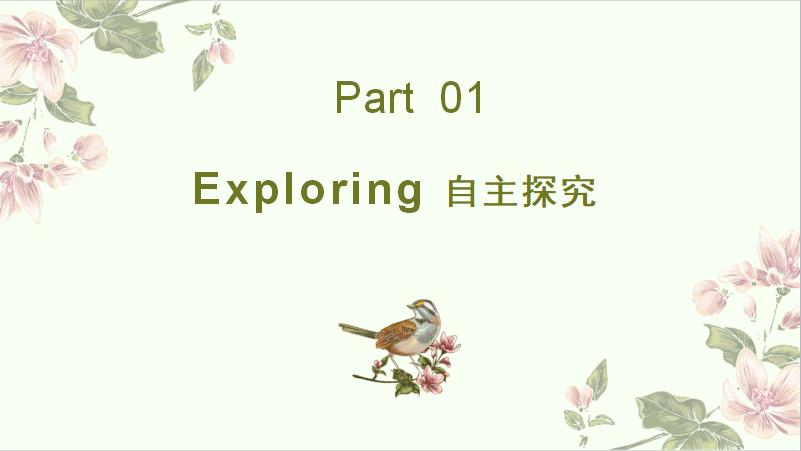 Part 01

Exploring 自主探究